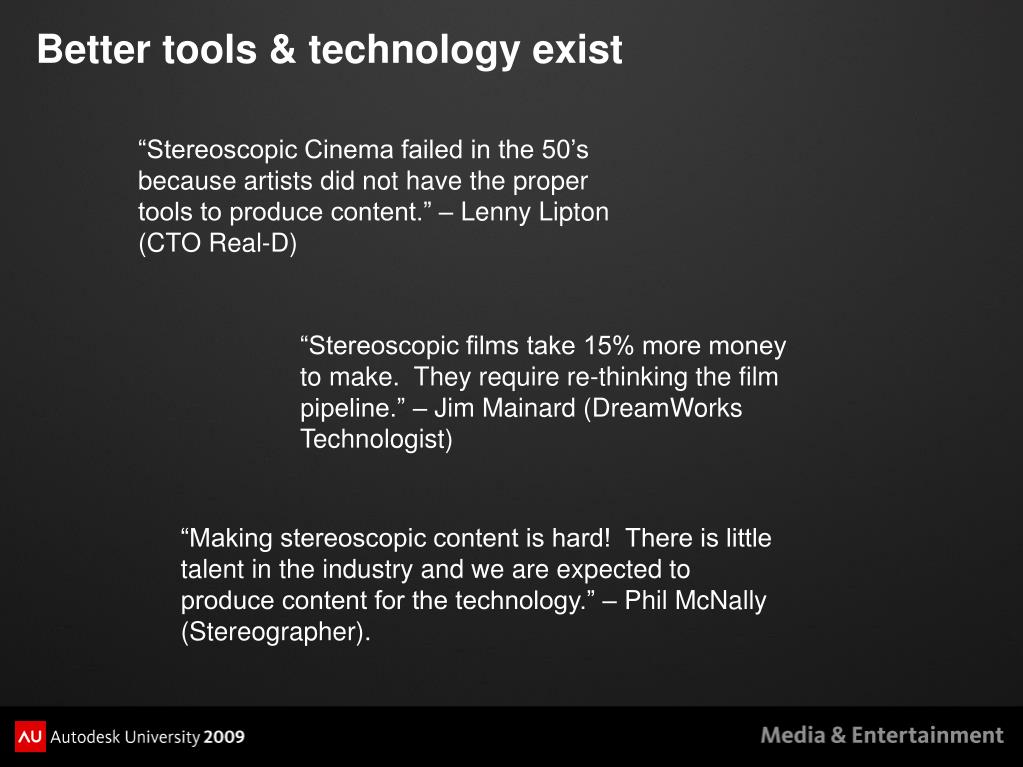 Better tools & technology exist

“Stereoscopic Cinema failed in the 50’s because artists did not have the proper tools to produce content.” – Lenny Lipton (CTO Real-D)

“Stereoscopic films take 15% more money to make. They require re-thinking the film pipeline.” – Jim Mainard (DreamWorks Technologist)

“Making stereoscopic content is hard! There is little talent in the industry and we are expected to produce content for the technology.” – Phil McNally (Stereographer).

AU Autodesk University 2009

Media & Entertainment